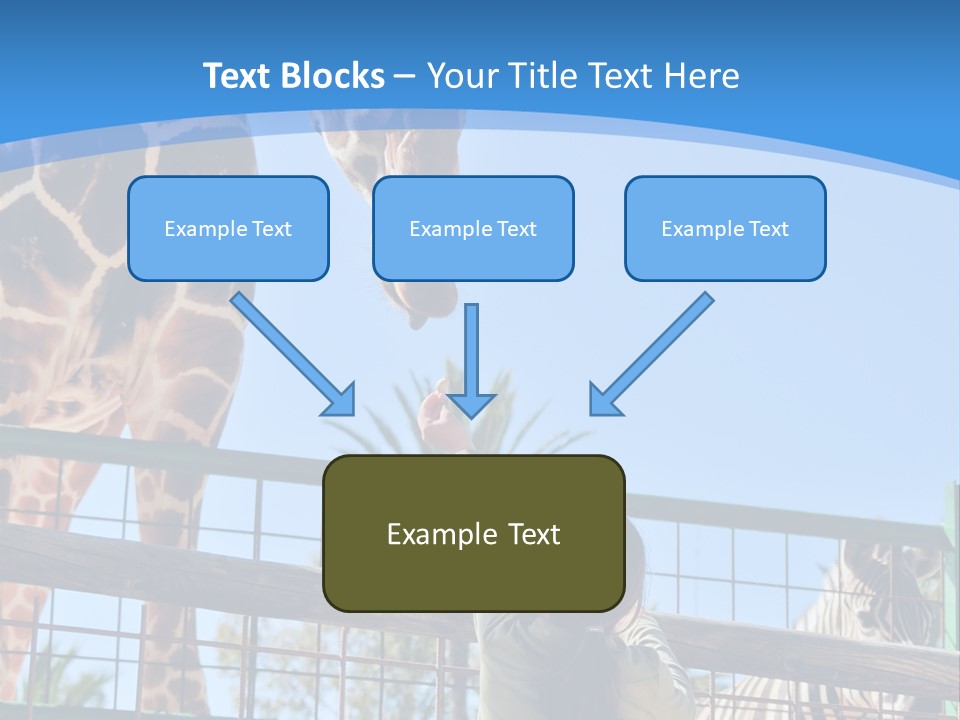 Text Blocks – Your Title Text Here

Example Text

Example Text

Example Text

Example Text